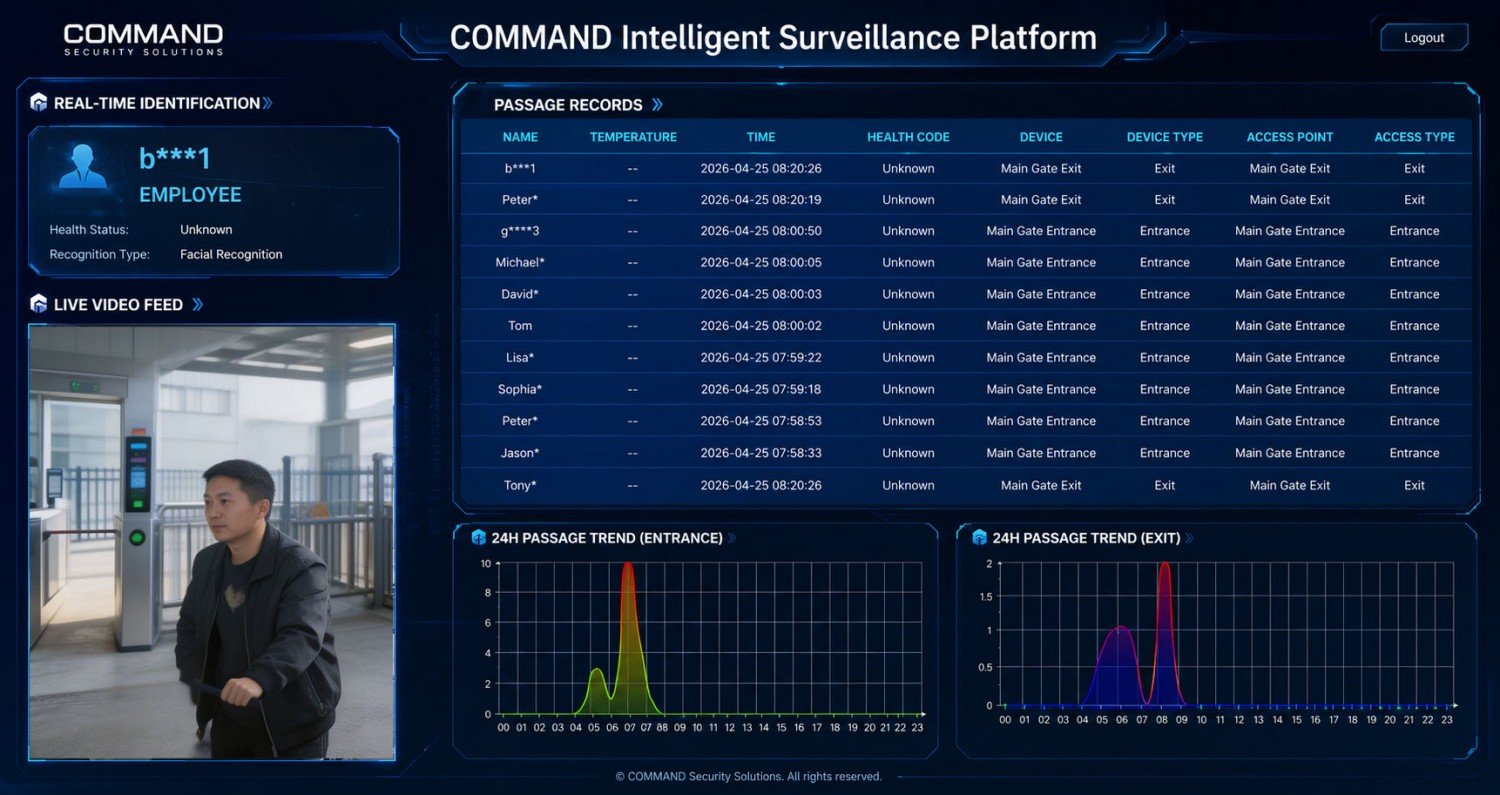 COMMAND
SECURITY SOLUTIONS

COMMAND Intelligent Surveillance Platform

Logout

REAL-TIME IDENTIFICATION

b***1
EMPLOYEE
Health Status: Unknown
Recognition Type: Facial Recognition

LIVE VIDEO FEED

PASSAGE RECORDS

| NAME | TEMPERATURE | TIME | HEALTH CODE | DEVICE | DEVICE TYPE | ACCESS POINT | ACCESS TYPE |
|---|---|---|---|---|---|---|---|
| b***1 | -- | 2026-04-25 08:20:26 | Unknown | Main Gate Exit | Exit | Main Gate Exit | Exit |
| Peter* | -- | 2026-04-25 08:20:19 | Unknown | Main Gate Exit | Exit | Main Gate Exit | Exit |
| g****3 | -- | 2026-04-25 08:00:50 | Unknown | Main Gate Entrance | Entrance | Main Gate Entrance | Entrance |
| Michael* | -- | 2026-04-25 08:00:05 | Unknown | Main Gate Entrance | Entrance | Main Gate Entrance | Entrance |
| David* | -- | 2026-04-25 08:00:03 | Unknown | Main Gate Entrance | Entrance | Main Gate Entrance | Entrance |
| Tom | -- | 2026-04-25 08:00:02 | Unknown | Main Gate Entrance | Entrance | Main Gate Entrance | Entrance |
| Lisa* | -- | 2026-04-25 07:59:22 | Unknown | Main Gate Entrance | Entrance | Main Gate Entrance | Entrance |
| Sophia* | -- | 2026-04-25 07:59:18 | Unknown | Main Gate Entrance | Entrance | Main Gate Entrance | Entrance |
| Peter* | -- | 2026-04-25 07:58:53 | Unknown | Main Gate Entrance | Entrance | Main Gate Entrance | Entrance |
| Jason* | -- | 2026-04-25 07:58:33 | Unknown | Main Gate Entrance | Entrance | Main Gate Entrance | Entrance |
| Tony* | -- | 2026-04-25 08:20:26 | Unknown | Main Gate Exit | Exit | Main Gate Exit | Exit |

24H PASSAGE TREND (ENTRANCE)

10 8 6 4 2 0
00 01 02 03 04 05 06 07 08 09 10 11 12 13 14 15 16 17 18 19 20 21 22 23

24H PASSAGE TREND (EXIT)

2 1.5 1 0.5 0
00 01 02 03 04 05 06 07 08 09 10 11 12 13 14 15 16 17 18 19 20 21 22 23

© COMMAND Security Solutions. All rights reserved.